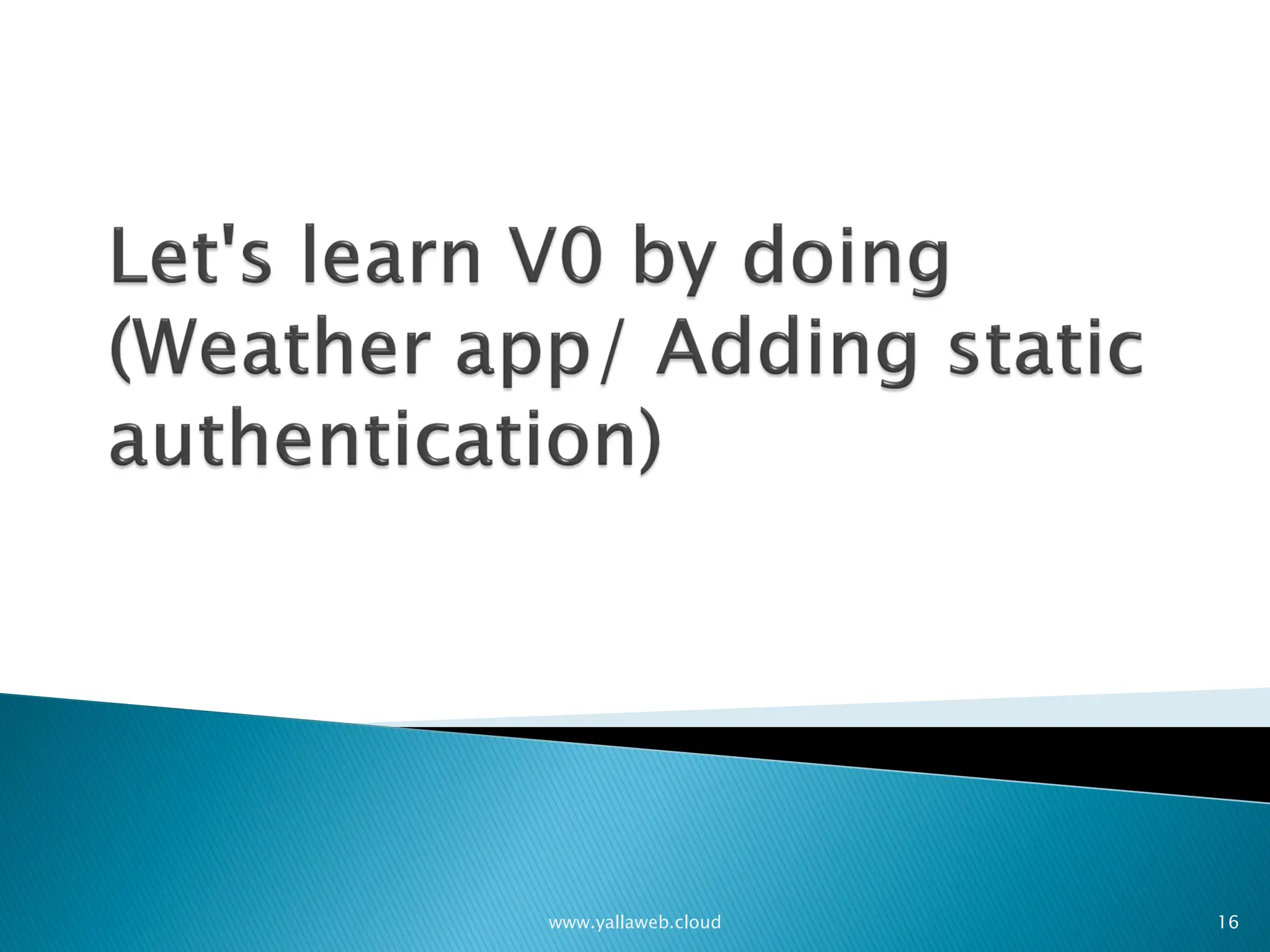 Let's learn V0 by doing (Weather app/ Adding static authentication)

www.yallaweb.cloud

16